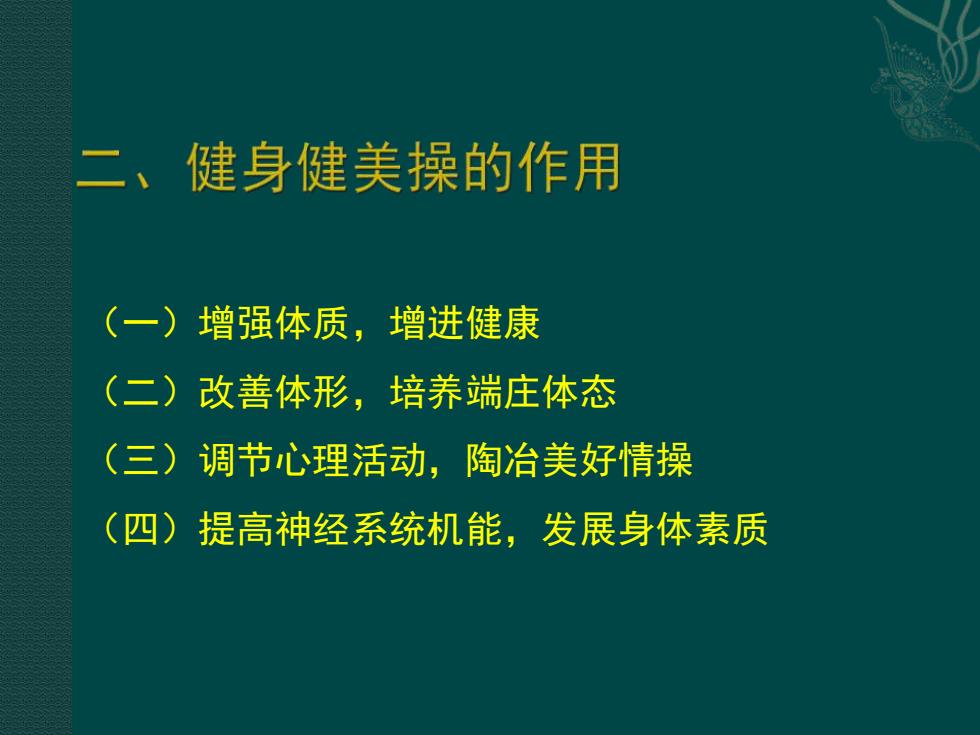 二、健身健美操的作用

（一）增强体质，增进健康

（二）改善体形，培养端庄体态

（三）调节心理活动，陶冶美好情操

（四）提高神经系统机能，发展身体素质